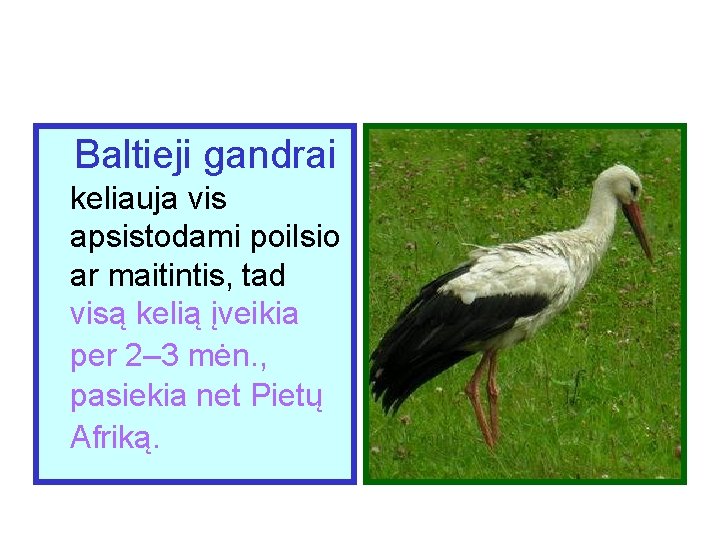 Baltieji gandrai keliauja vis apsistodami poilsio ar maitintis, tad visą kelią įveikia per 2–3 mėn., pasiekia net Pietų Afriką.